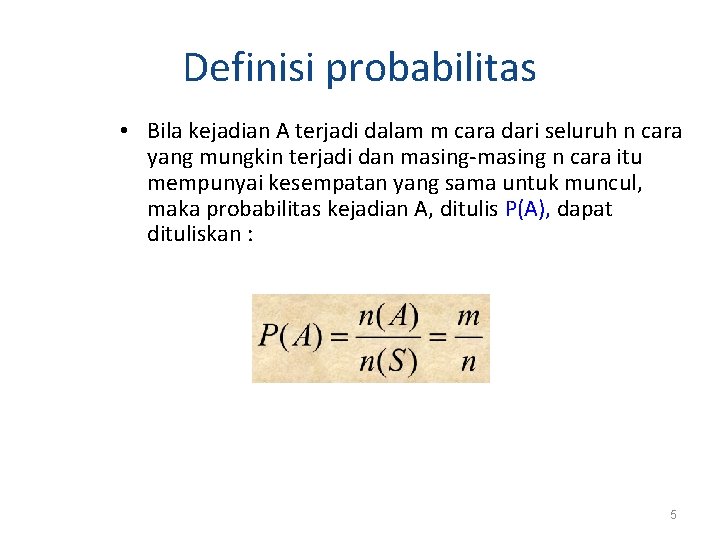 Definisi probabilitas

• Bila kejadian A terjadi dalam m cara dari seluruh n cara yang mungkin terjadi dan masing-masing n cara itu mempunyai kesempatan yang sama untuk muncul, maka probabilitas kejadian A, ditulis P(A), dapat dituliskan :

$P(A) = \frac{n(A)}{n(S)} = \frac{m}{n}$

5